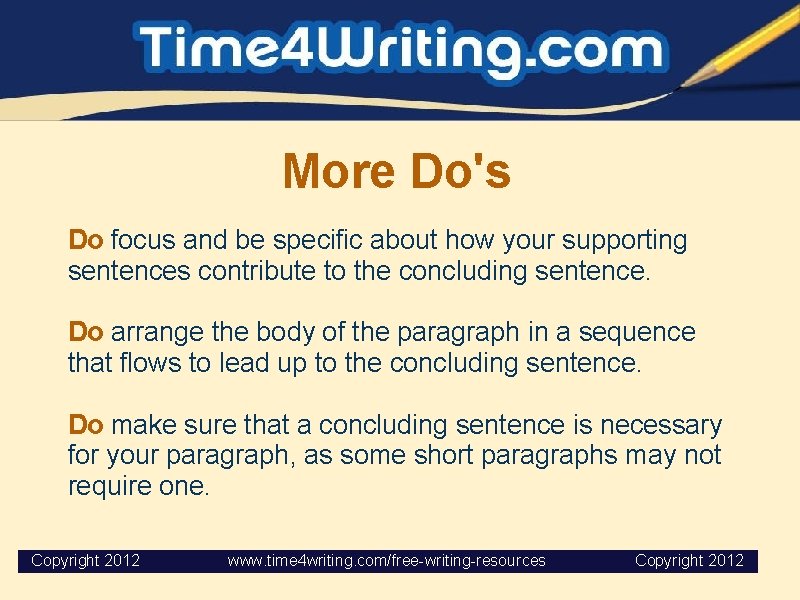 Time4Writing.com

More Do's

Do focus and be specific about how your supporting sentences contribute to the concluding sentence.

Do arrange the body of the paragraph in a sequence that flows to lead up to the concluding sentence.

Do make sure that a concluding sentence is necessary for your paragraph, as some short paragraphs may not require one.

Copyright 2012 www.time4writing.com/free-writing-resources Copyright 2012